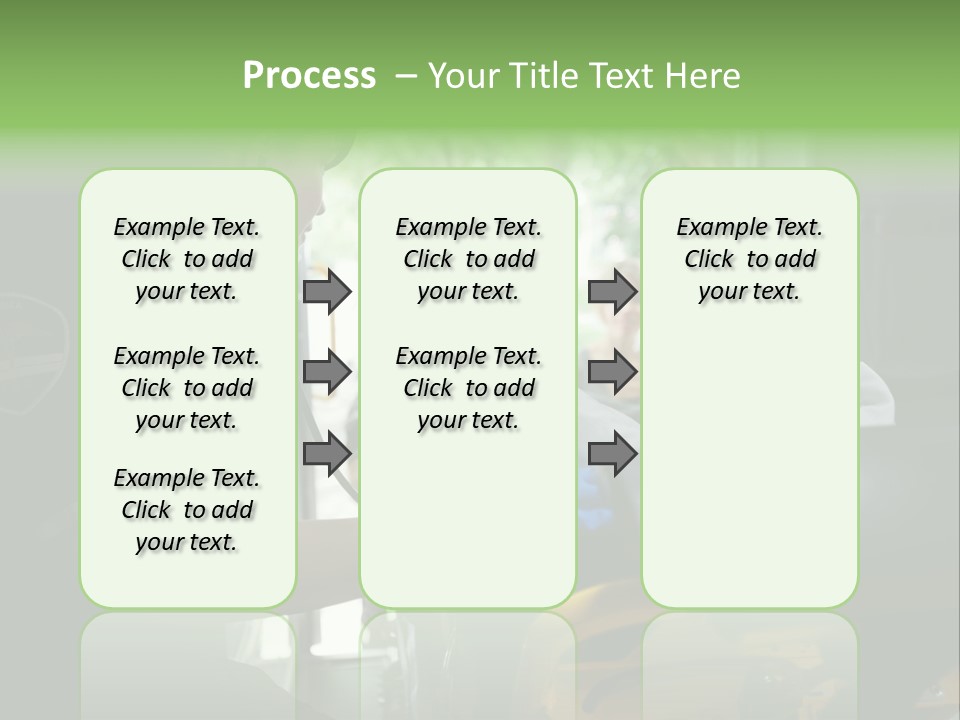 Process – Your Title Text Here

Example Text. Click to add your text.

Example Text. Click to add your text.

Example Text. Click to add your text.

Example Text. Click to add your text.

Example Text. Click to add your text.

Example Text. Click to add your text.